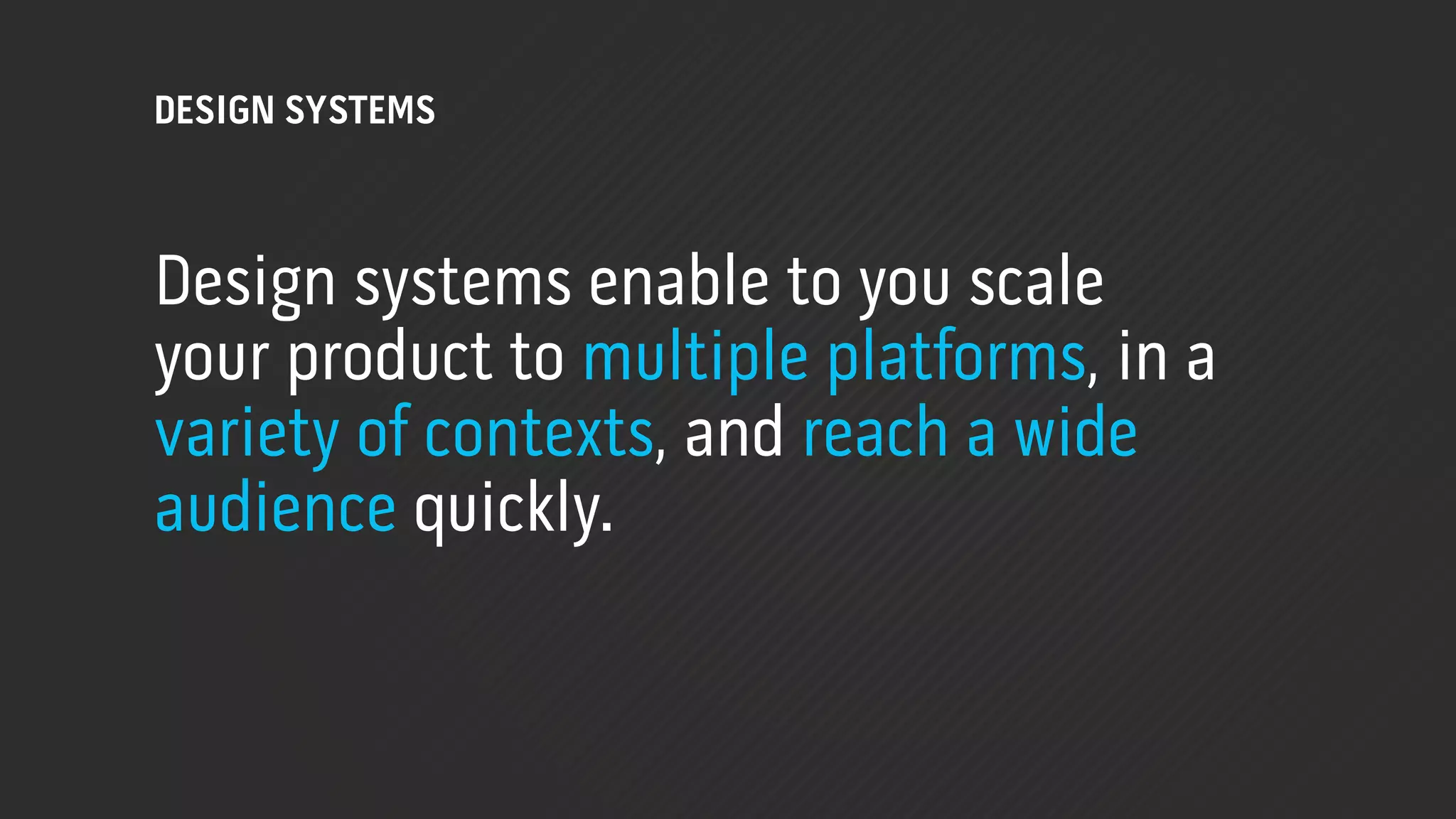 DESIGN SYSTEMS

Design systems enable to you scale your product to multiple platforms, in a variety of contexts, and reach a wide audience quickly.